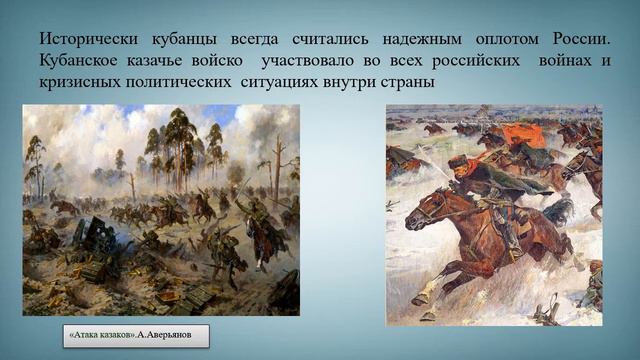 Исторически кубанцы всегда считались надежным оплотом России. Кубанское казачье войско участвовало во всех российских войнах и кризисных политических ситуациях внутри страны

«Атака казаков».А.Аверьянов